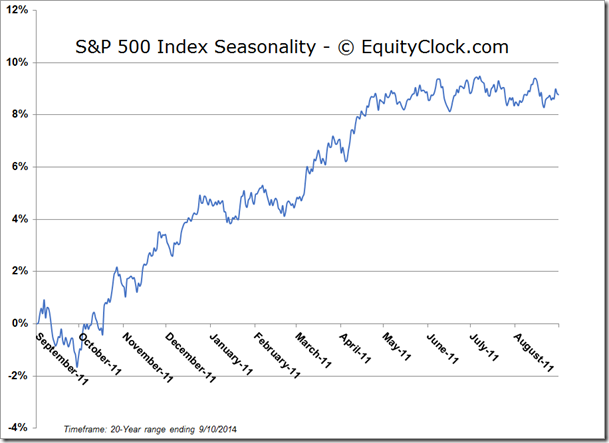 S&P 500 Index Seasonality - © EquityClock.com

12%
10%
8%
6%
4%
2%
0%
-2%
-4%

September-11
October-11
November-11
December-11
January-11
February-11
March-11
April-11
May-11
June-11
July-11
August-11

Timeframe: 20-Year range ending 9/10/2014